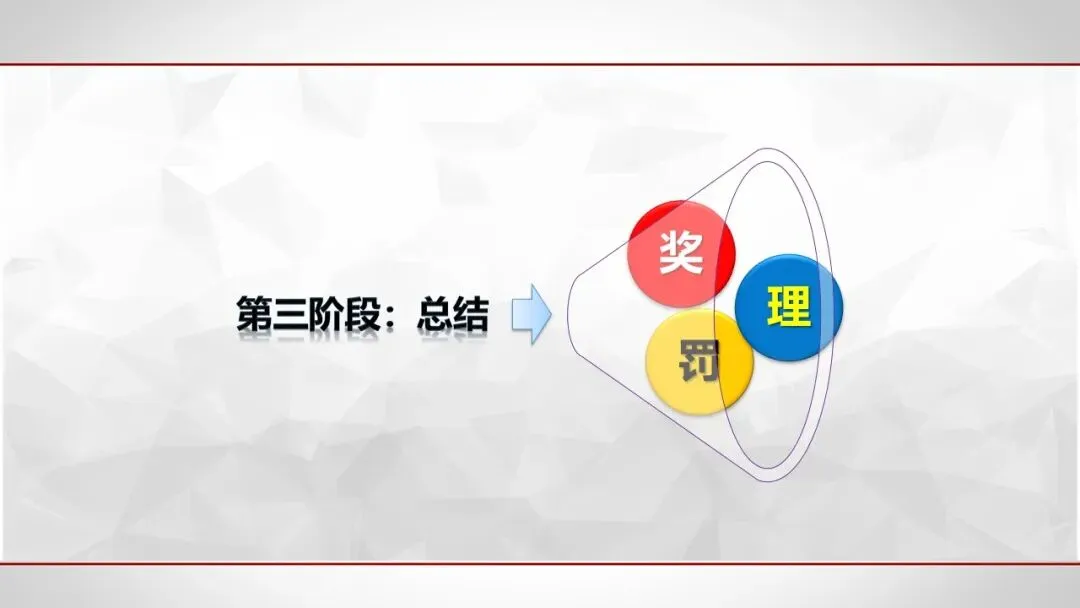 第三阶段：总结

奖

理

罚